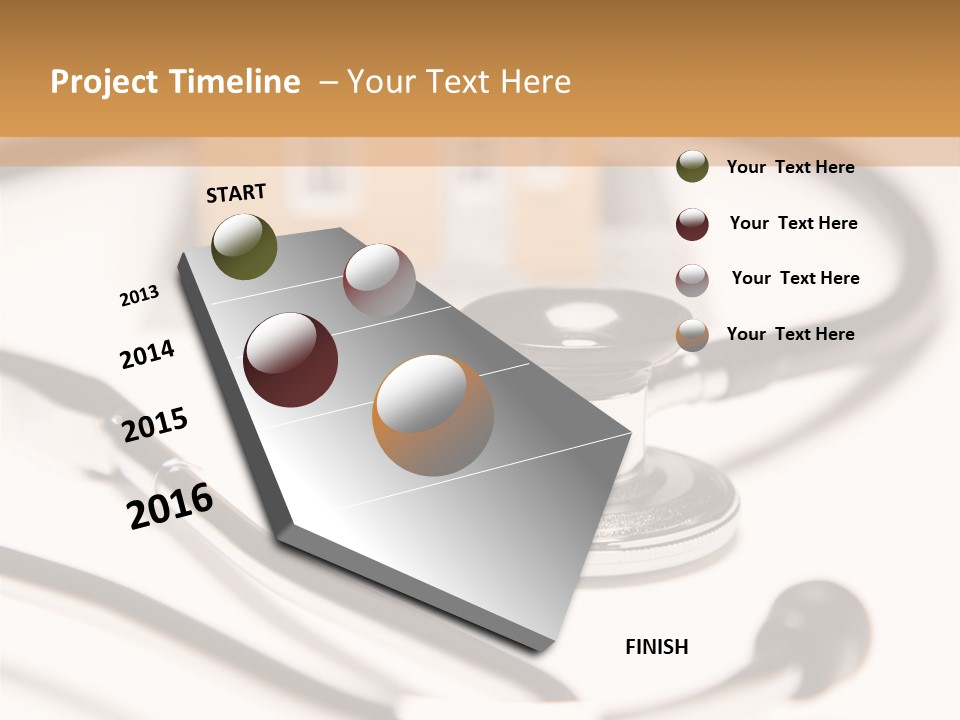 Project Timeline – Your Text Here

START

2013

2014

2015

2016

FINISH

Your Text Here

Your Text Here

Your Text Here

Your Text Here